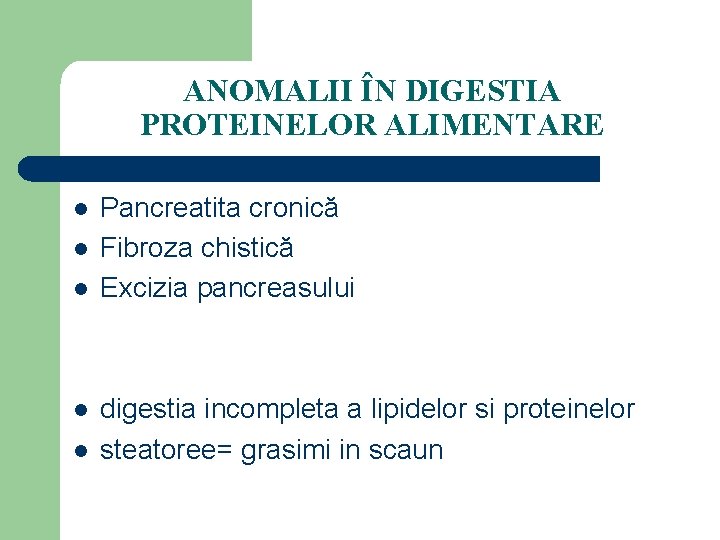 ANOMALII ÎN DIGESTIA PROTEINELOR ALIMENTARE

- Pancreatita cronică
- Fibroza chistică
- Excizia pancreasului

- digestia incompleta a lipidelor si proteinelor
- steatoree= grasimi in scaun